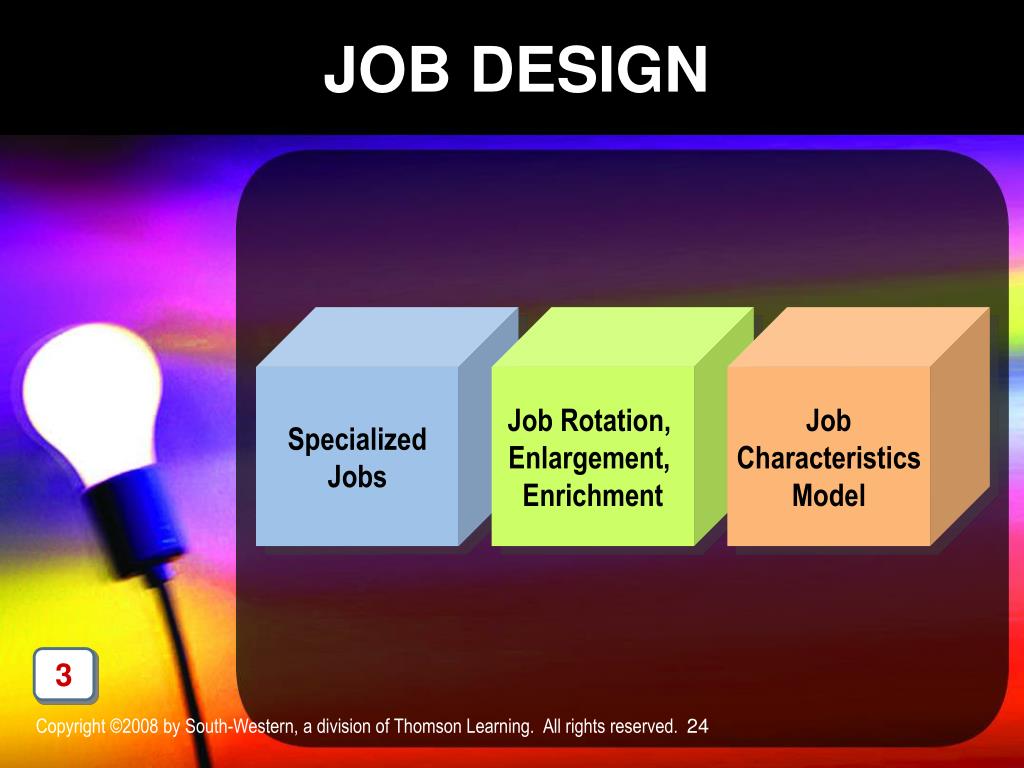 JOB DESIGN

Specialized Jobs

Job Rotation, Enlargement, Enrichment

Job Characteristics Model

3

Copyright ©2008 by South-Western, a division of Thomson Learning. All rights reserved. 24